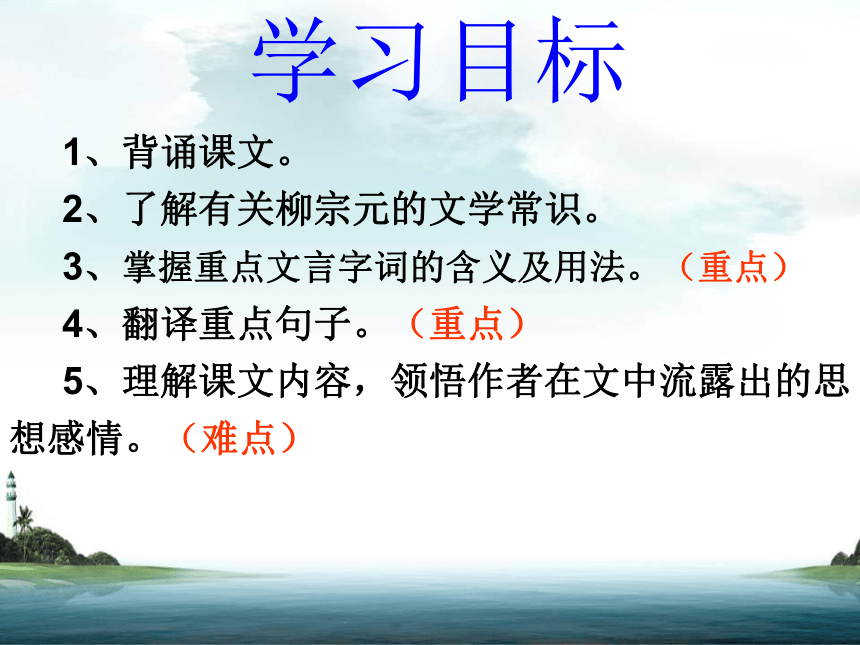 学习目标

1、背诵课文。

2、了解有关柳宗元的文学常识。

3、掌握重点文言字词的含义及用法。（重点）

4、翻译重点句子。（重点）

5、理解课文内容，领悟作者在文中流露出的思想感情。（难点）